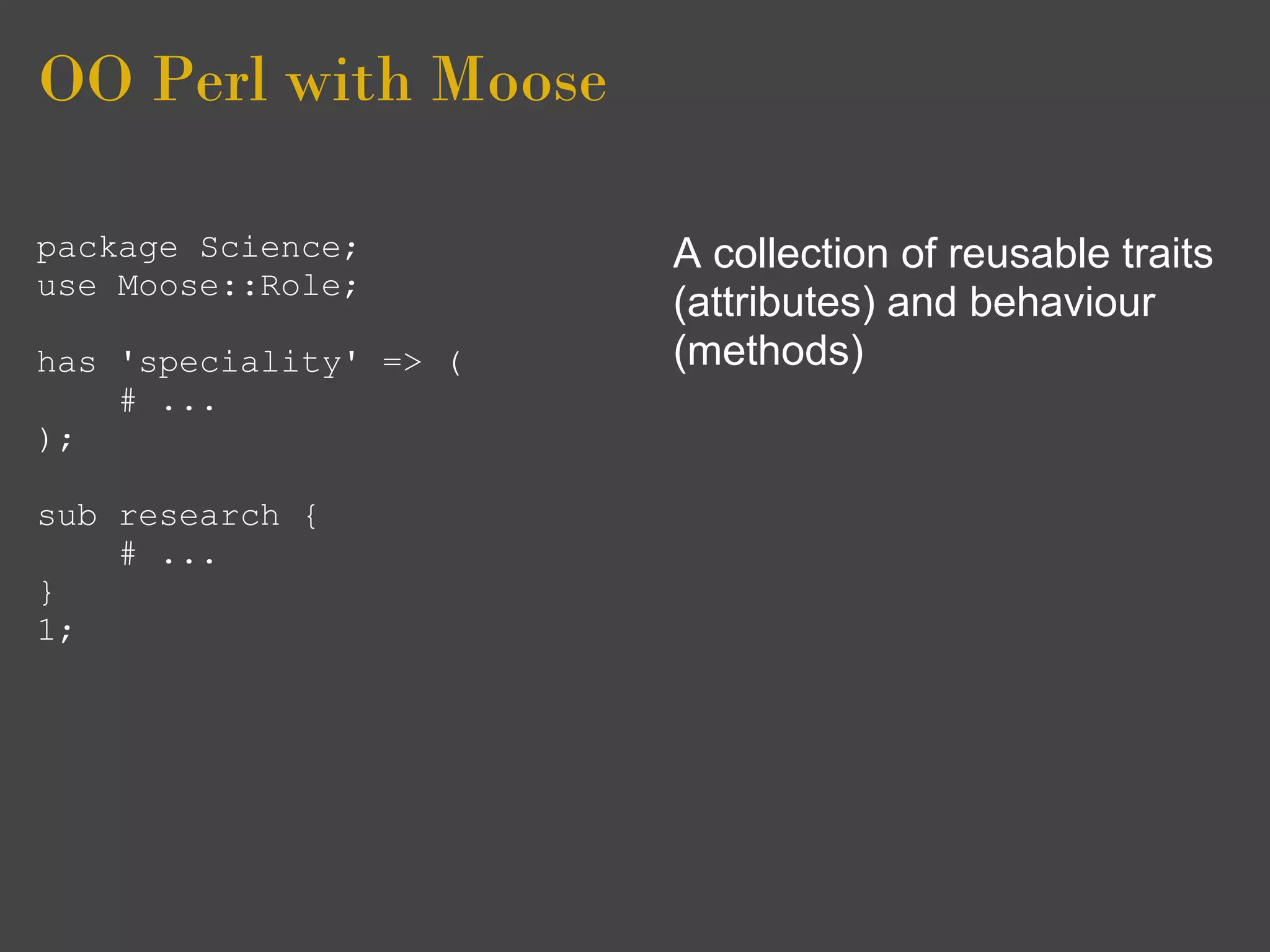 OO Perl with Moose

package Science;
use Moose::Role;

has 'speciality' => (
    # ...
);

sub research {
    # ...
}
1;

A collection of reusable traits (attributes) and behaviour (methods)